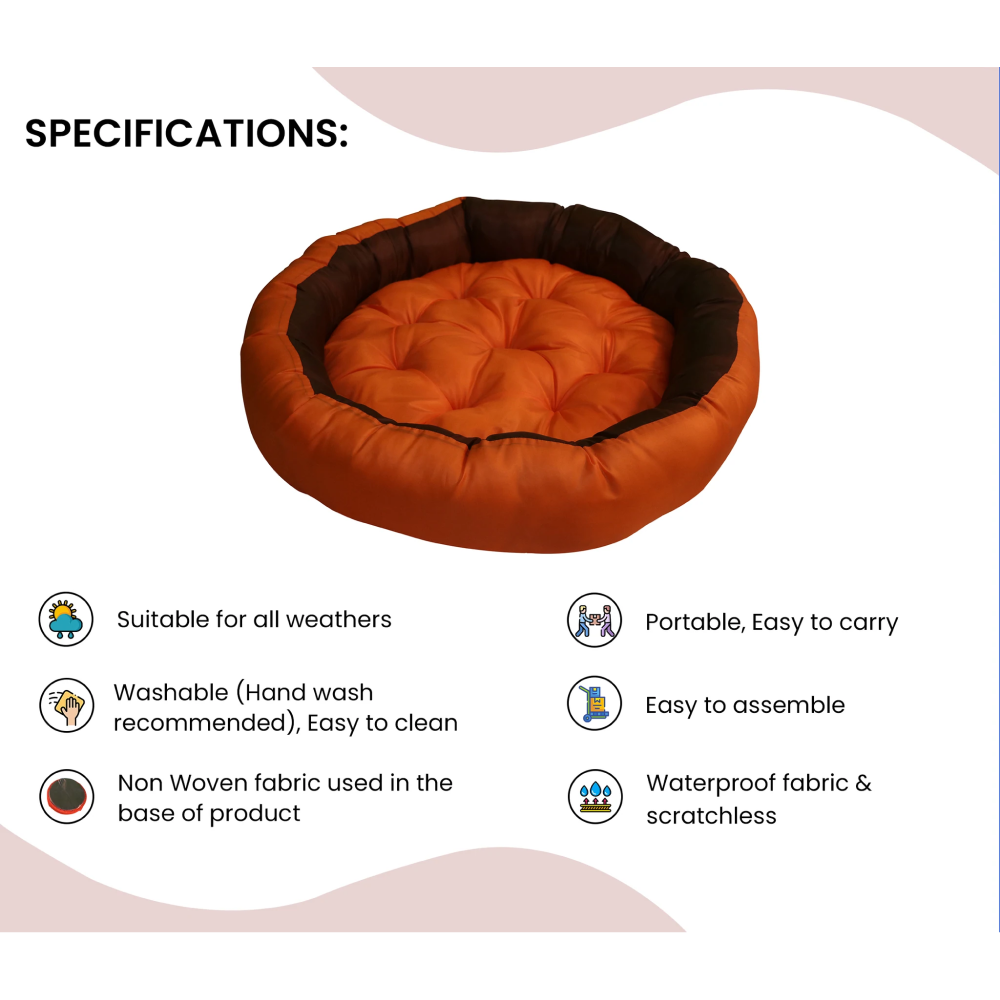 SPECIFICATIONS:

Suitable for all weathers

Washable (Hand wash recommended), Easy to clean

Non Woven fabric used in the base of product

Portable, Easy to carry

Easy to assemble

Waterproof fabric & scratchless